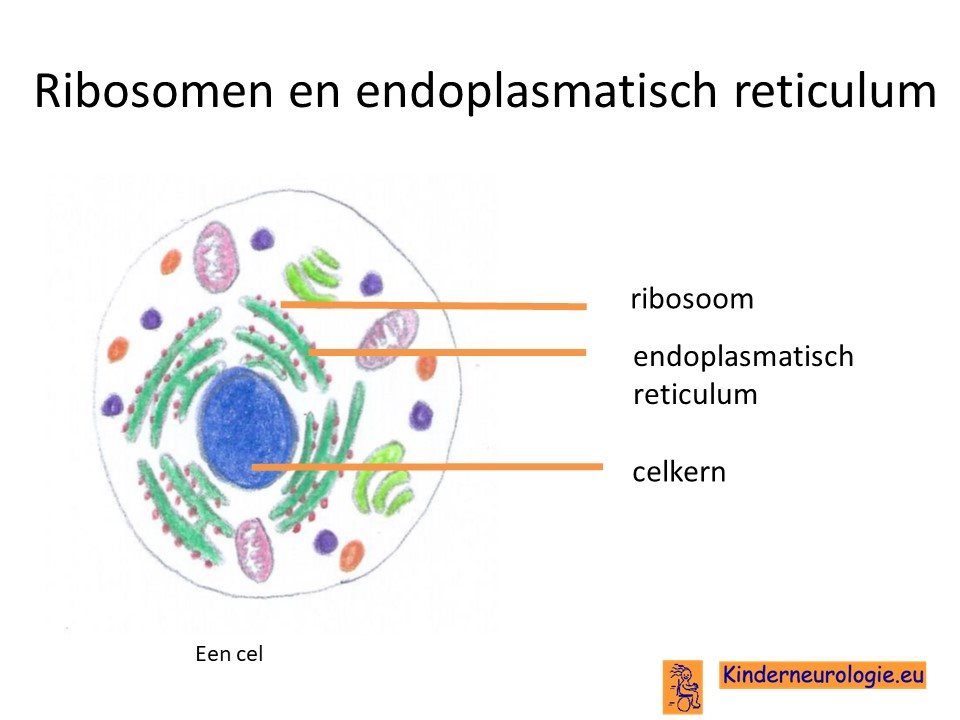 Ribosomen en endoplasmatisch reticulum

ribosoom

endoplasmatisch reticulum

celkern

Een cel

Kinderneurologie.eu